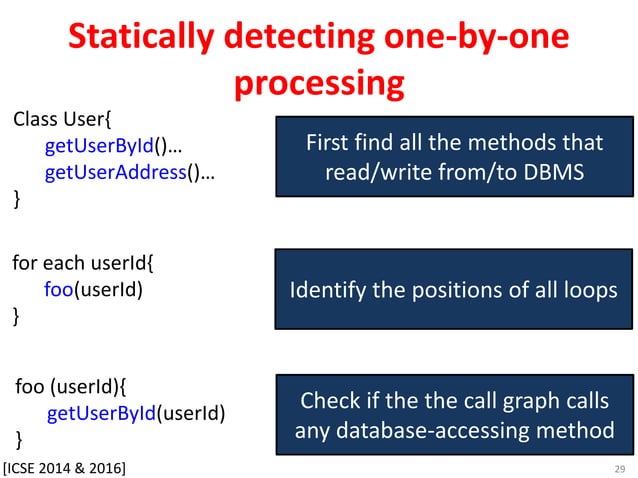 Statically detecting one-by-one processing

Class User{
getUserById()…
getUserAddress()…
}

First find all the methods that read/write from/to DBMS

for each userId{
foo(userId)
}

Identify the positions of all loops

foo (userId){
getUserById(userId)
}

Check if the the call graph calls any database-accessing method

[ICSE 2014 & 2016]

29